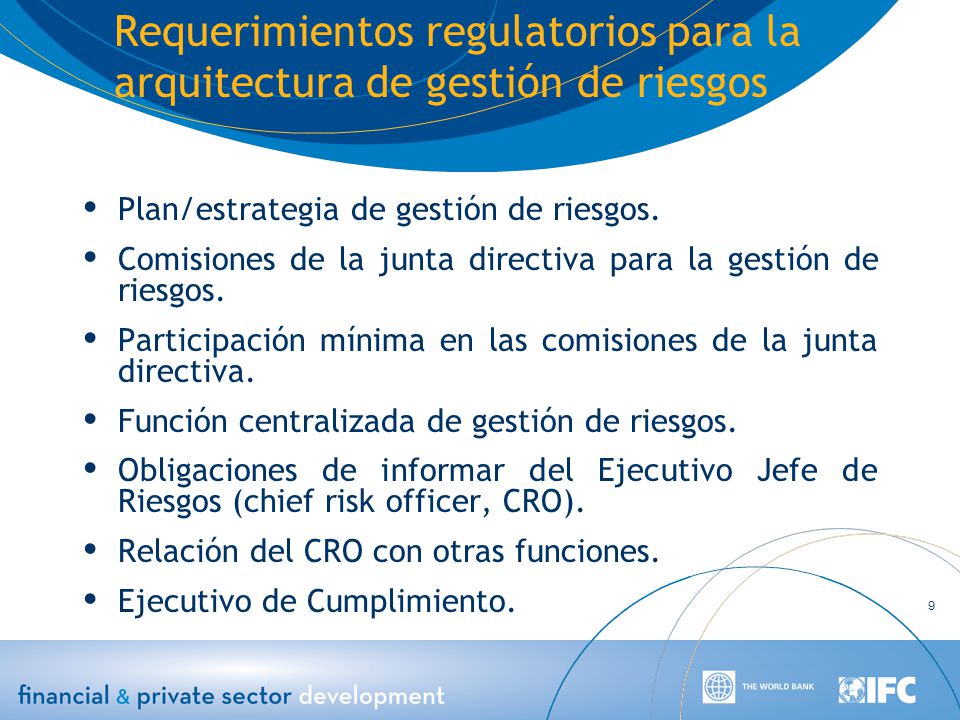 Requerimientos regulatorios para la arquitectura de gestión de riesgos

• Plan/estrategia de gestión de riesgos.
• Comisiones de la junta directiva para la gestión de riesgos.
• Participación mínima en las comisiones de la junta directiva.
• Función centralizada de gestión de riesgos.
• Obligaciones de informar del Ejecutivo Jefe de Riesgos (chief risk officer, CRO).
• Relación del CRO con otras funciones.
• Ejecutivo de Cumplimiento.

9

financial & private sector development

THE WORLD BANK

IFC